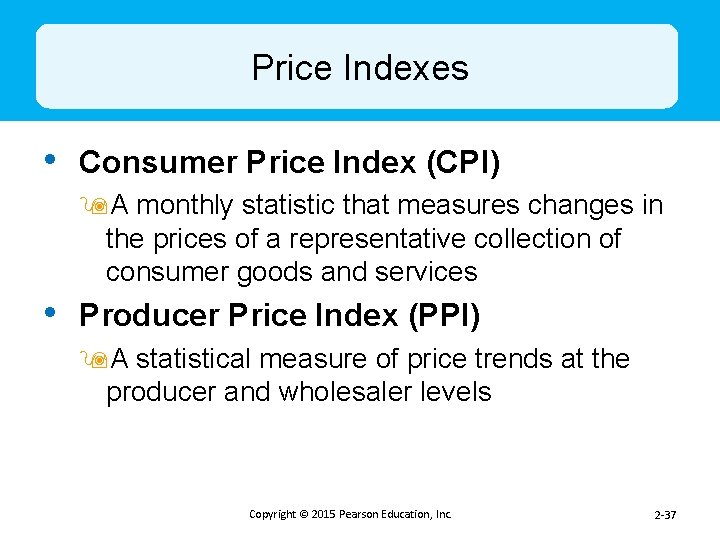 Price Indexes

• Consumer Price Index (CPI)

A monthly statistic that measures changes in the prices of a representative collection of consumer goods and services

• Producer Price Index (PPI)

A statistical measure of price trends at the producer and wholesaler levels

Copyright © 2015 Pearson Education, Inc.

2-37